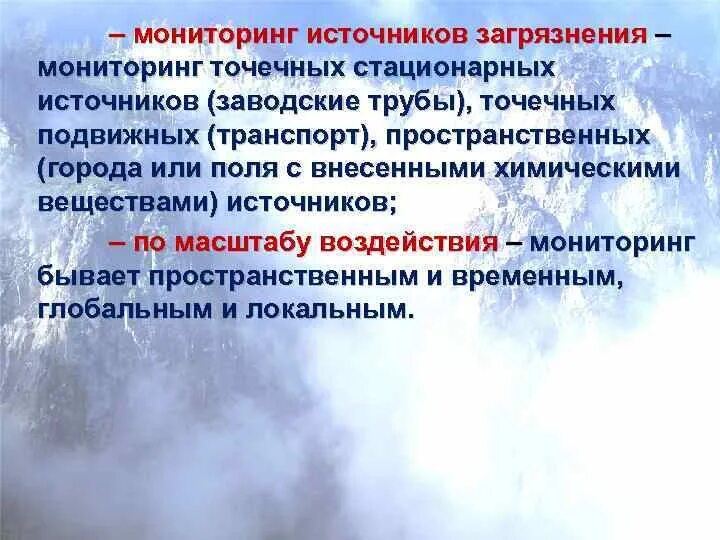 – мониторинг источников загрязнения – мониторинг точечных стационарных источников (заводские трубы), точечных подвижных (транспорт), пространственных (города или поля с внесенными химическими веществами) источников;

– по масштабу воздействия – мониторинг бывает пространственным и временным, глобальным и локальным.